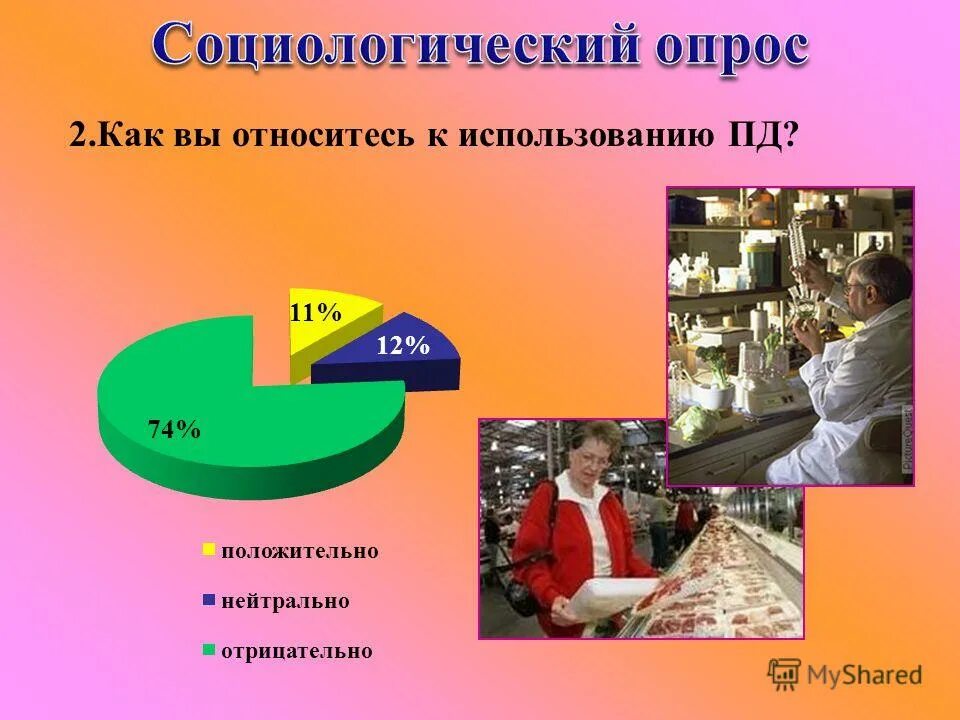 Социологический опрос

2.Как вы относитесь к использованию ПД?

11%
12%
74%

положительно
нейтрально
отрицательно

MyShared